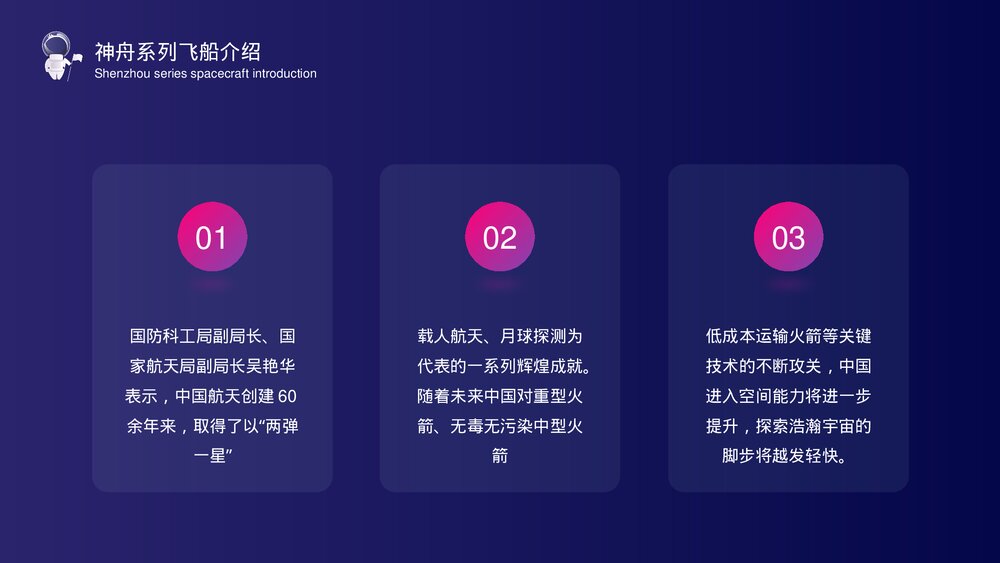 神舟系列飞船介绍
Shenzhou series spacecraft introduction

01

国防科工局副局长、国家航天局副局长吴艳华表示，中国航天创建 60 余年来，取得了以“两弹一星”

02

载人航天、月球探测为代表的一系列辉煌成就。随着未来中国对重型火箭、无毒无污染中型火箭

03

低成本运输火箭等关键技术的不断攻关，中国进入空间能力将进一步提升，探索浩瀚宇宙的脚步将越发轻快。